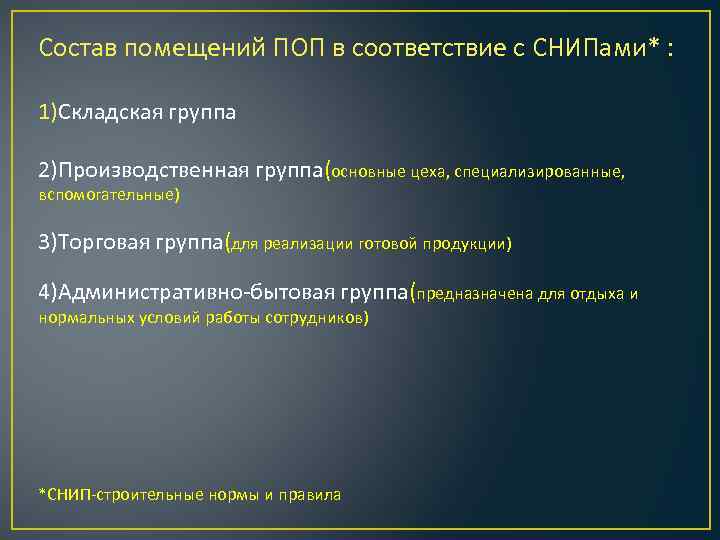 Состав помещений ПОП в соответствие с СНИПами* :

1)Складская группа

2)Производственная группа(основные цеха, специализированные, вспомогательные)

3)Торговая группа(для реализации готовой продукции)

4)Административно-бытовая группа(предназначена для отдыха и нормальных условий работы сотрудников)

*СНИП-строительные нормы и правила